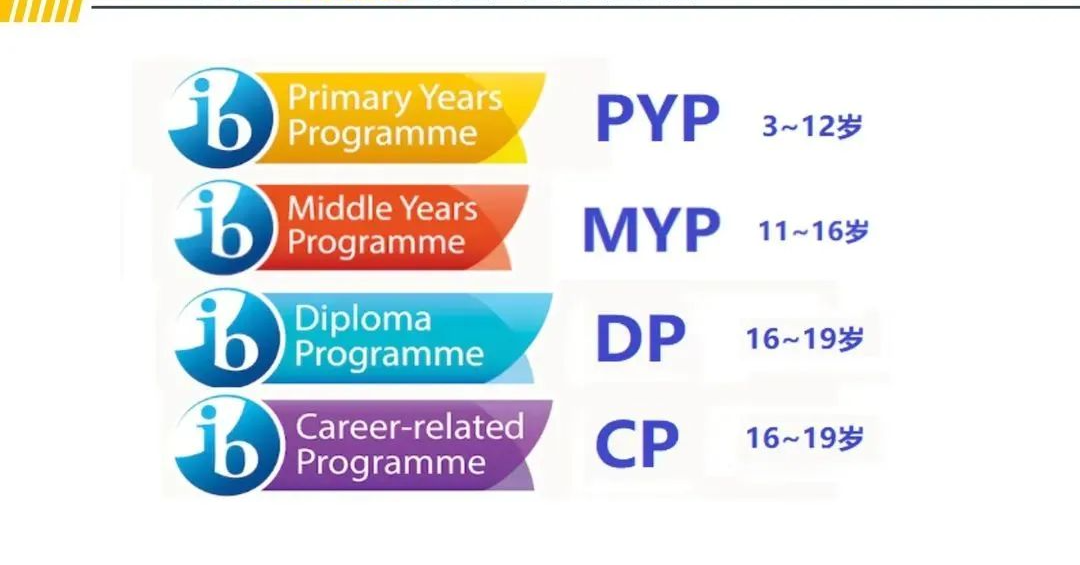 ib Primary Years Programme PYP 3~12岁

ib Middle Years Programme MYP 11~16岁

ib Diploma Programme DP 16~19岁

ib Career-related Programme CP 16~19岁